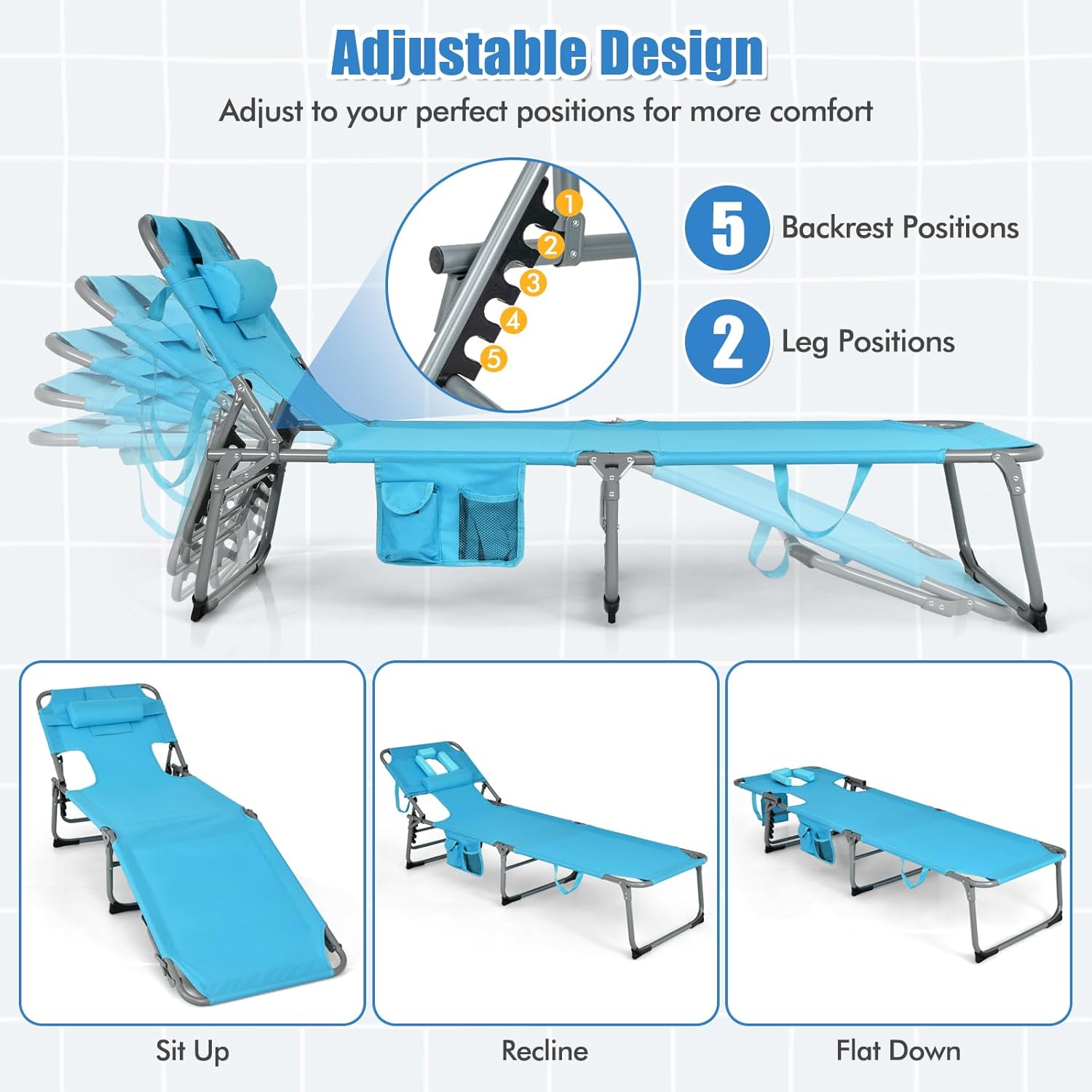 Adjustable Design

Adjust to your perfect positions for more comfort

1
2
3
4
5

5 Backrest Positions

2 Leg Positions

Sit Up

Recline

Flat Down